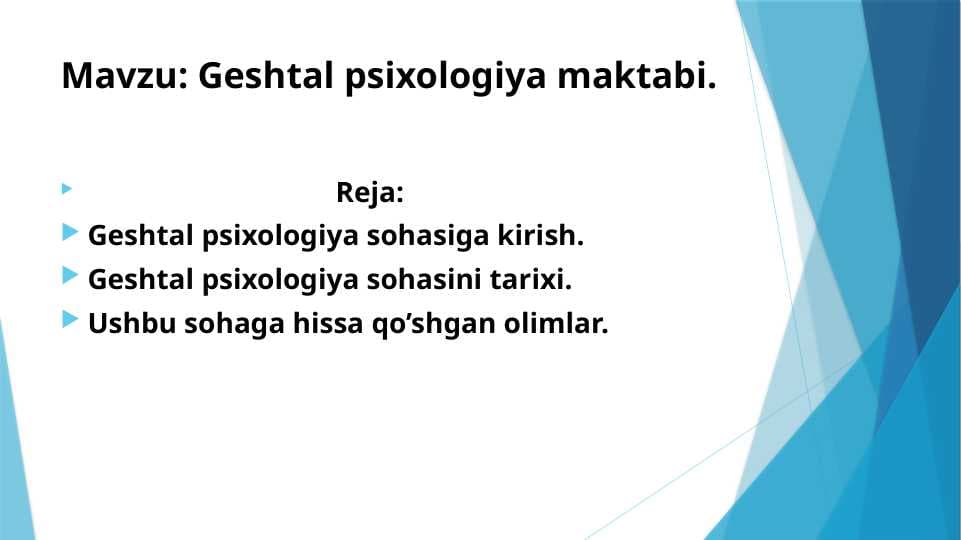 Mavzu: Geshtal psixologiya maktabi.

Reja:

Geshtal psixologiya sohasiga kirish.

Geshtal psixologiya sohasini tarixi.

Ushbu sohaga hissa qo’shgan olimlar.